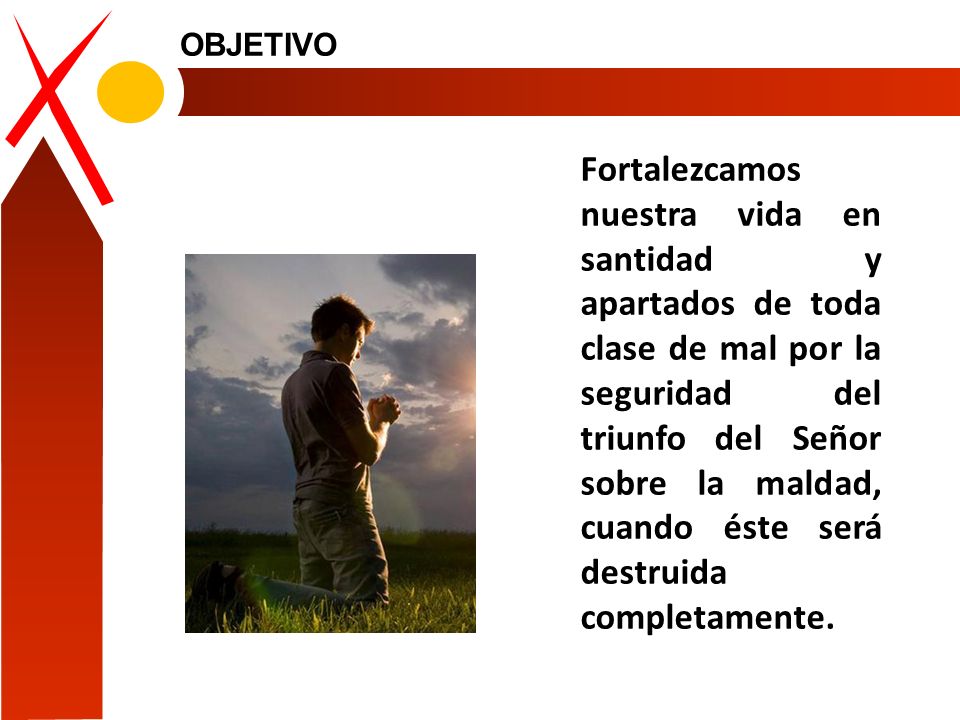 OBJETIVO

Fortalezcamos nuestra vida en santidad y apartados de toda clase de mal por la seguridad del triunfo del Señor sobre la maldad, cuando éste será destruida completamente.